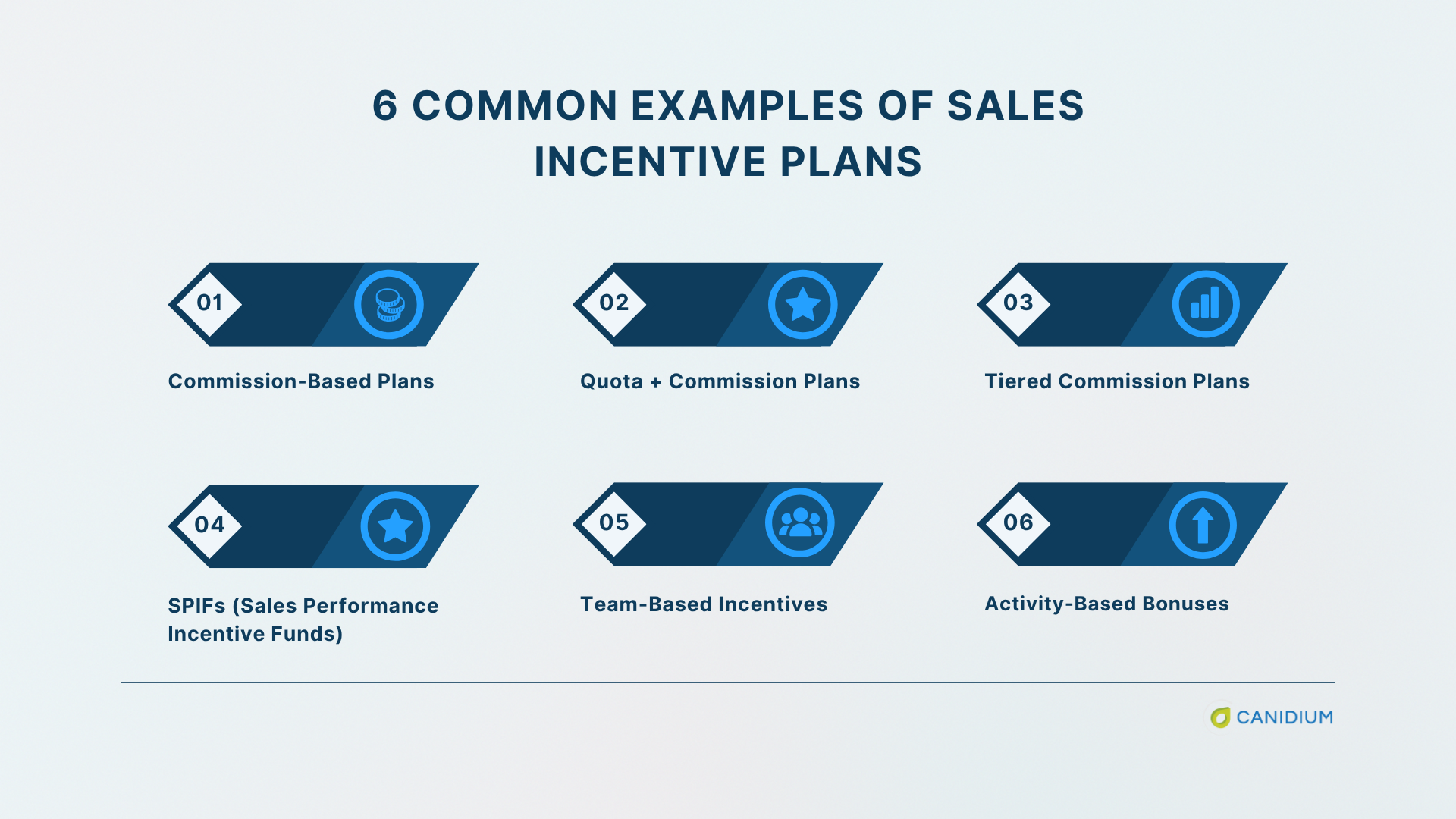 6 COMMON EXAMPLES OF SALES INCENTIVE PLANS

01

Commission-Based Plans

02

Quota + Commission Plans

03

Tiered Commission Plans

04

SPIFs (Sales Performance Incentive Funds)

05

Team-Based Incentives

06

Activity-Based Bonuses

CANIDIUM